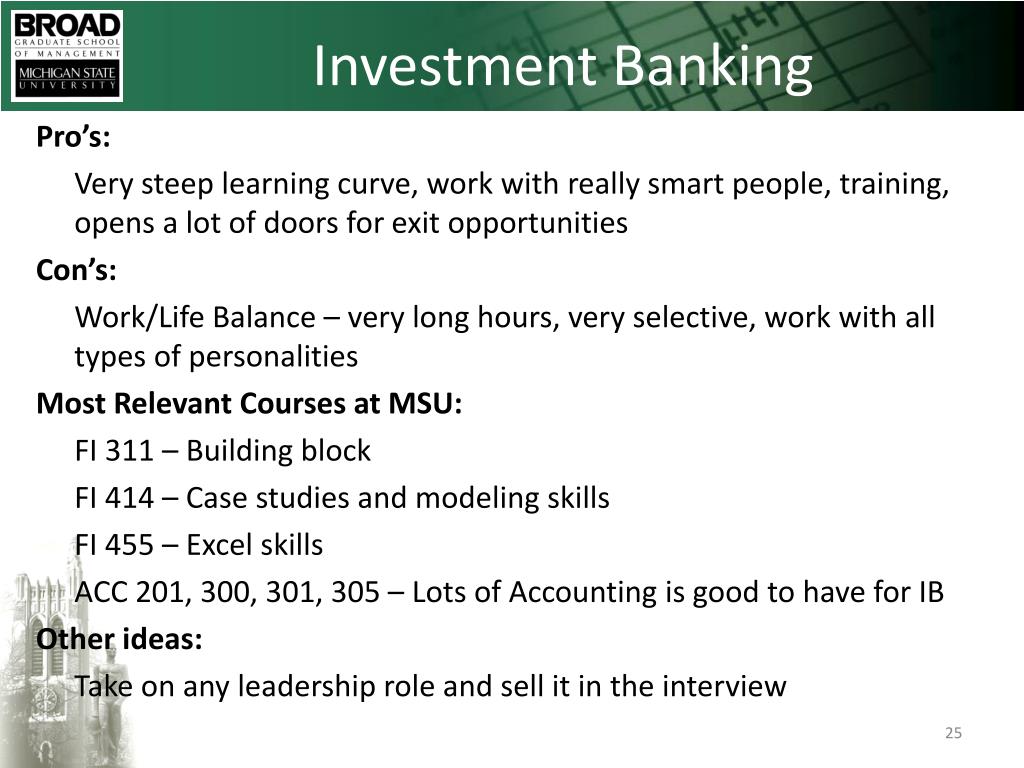 BROAD
GRADUATE SCHOOL
OF MANAGEMENT
MICHIGAN STATE
UNIVERSITY

Investment Banking

Pro’s:

Very steep learning curve, work with really smart people, training, opens a lot of doors for exit opportunities

Con’s:

Work/Life Balance – very long hours, very selective, work with all types of personalities

Most Relevant Courses at MSU:

FI 311 – Building block

FI 414 – Case studies and modeling skills

FI 455 – Excel skills

ACC 201, 300, 301, 305 – Lots of Accounting is good to have for IB

Other ideas:

Take on any leadership role and sell it in the interview

25